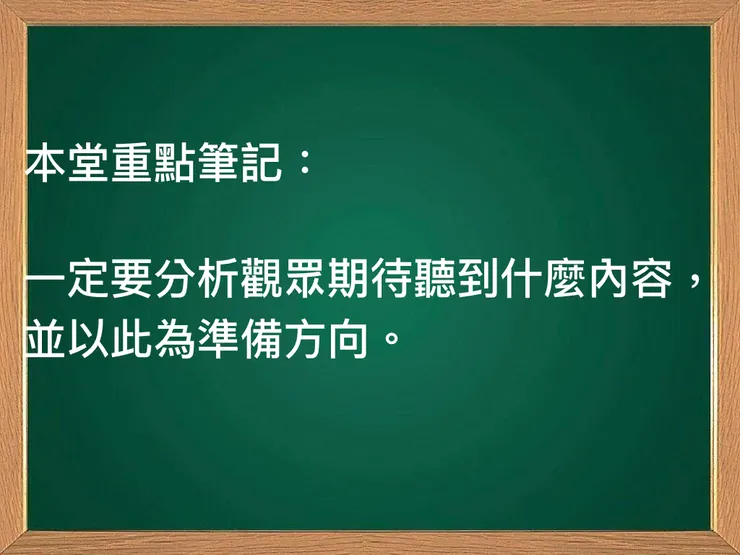 本堂重點筆記：

一定要分析觀眾期待聽到什麼內容，並以此為準備方向。